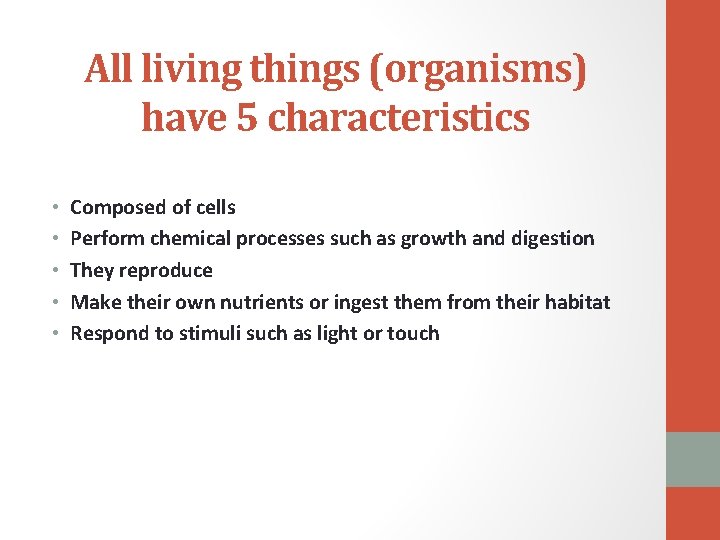 All living things (organisms) have 5 characteristics

• Composed of cells
• Perform chemical processes such as growth and digestion
• They reproduce
• Make their own nutrients or ingest them from their habitat
• Respond to stimuli such as light or touch